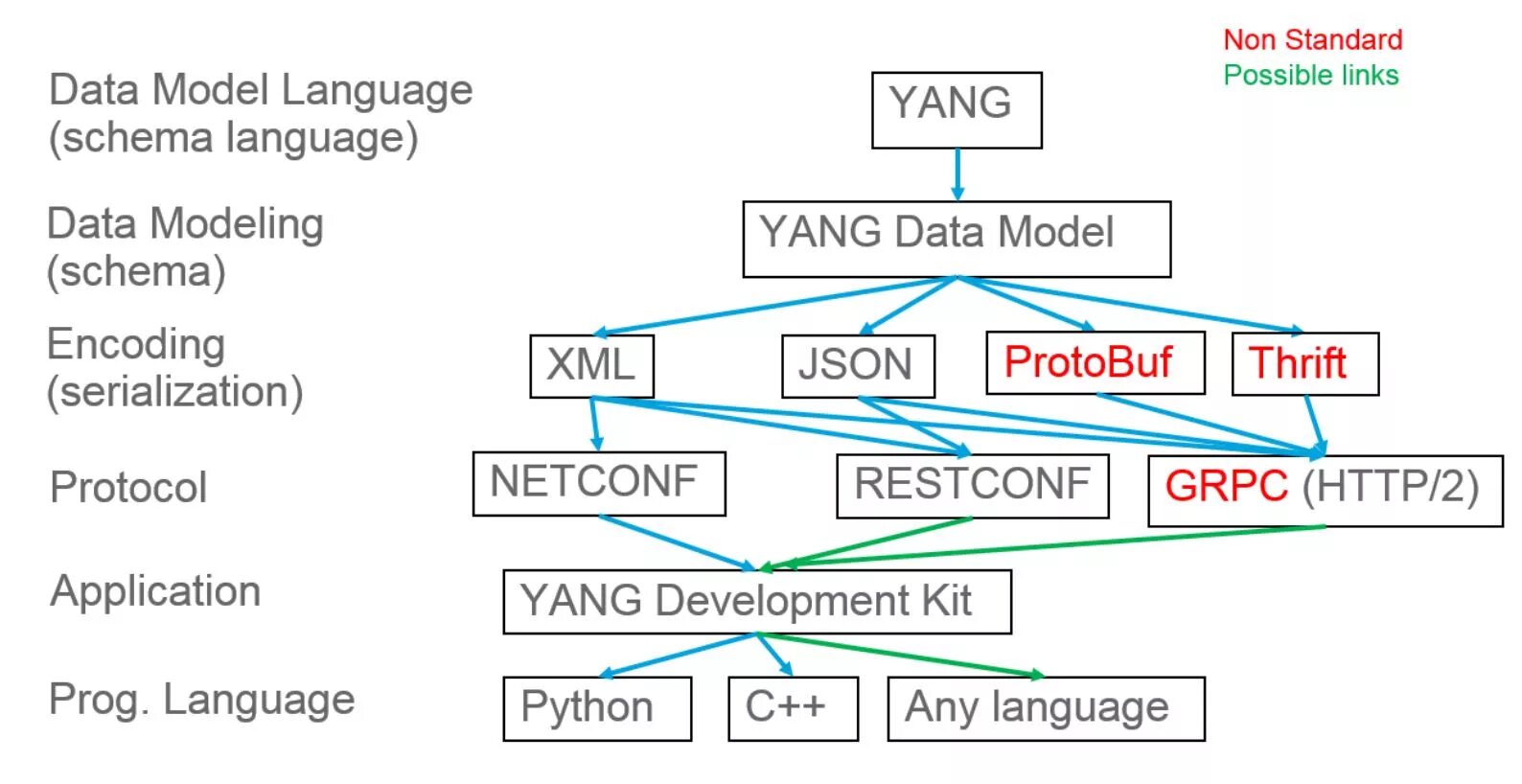 Non Standard
Possible links

Data Model Language (schema language)

YANG

Data Modeling (schema)

YANG Data Model

Encoding (serialization)

XML

JSON

ProtoBuf

Thrift

Protocol

NETCONF

RESTCONF

GRPC (HTTP/2)

Application

YANG Development Kit

Prog. Language

Python

C++

Any language